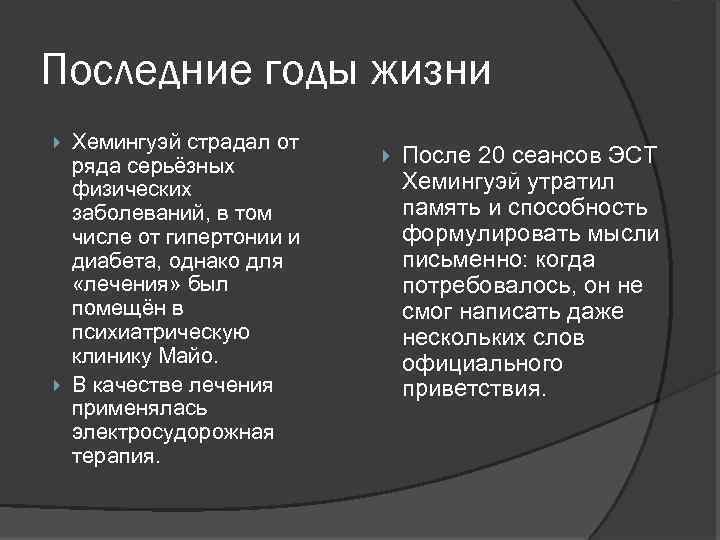 Последние годы жизни

Хемингуэй страдал от ряда серьёзных физических заболеваний, в том числе от гипертонии и диабета, однако для «лечения» был помещён в психиатрическую клинику Майо.

В качестве лечения применялась электросудорожная терапия.

После 20 сеансов ЭСТ Хемингуэй утратил память и способность формулировать мысли письменно: когда потребовалось, он не смог написать даже нескольких слов официального приветствия.